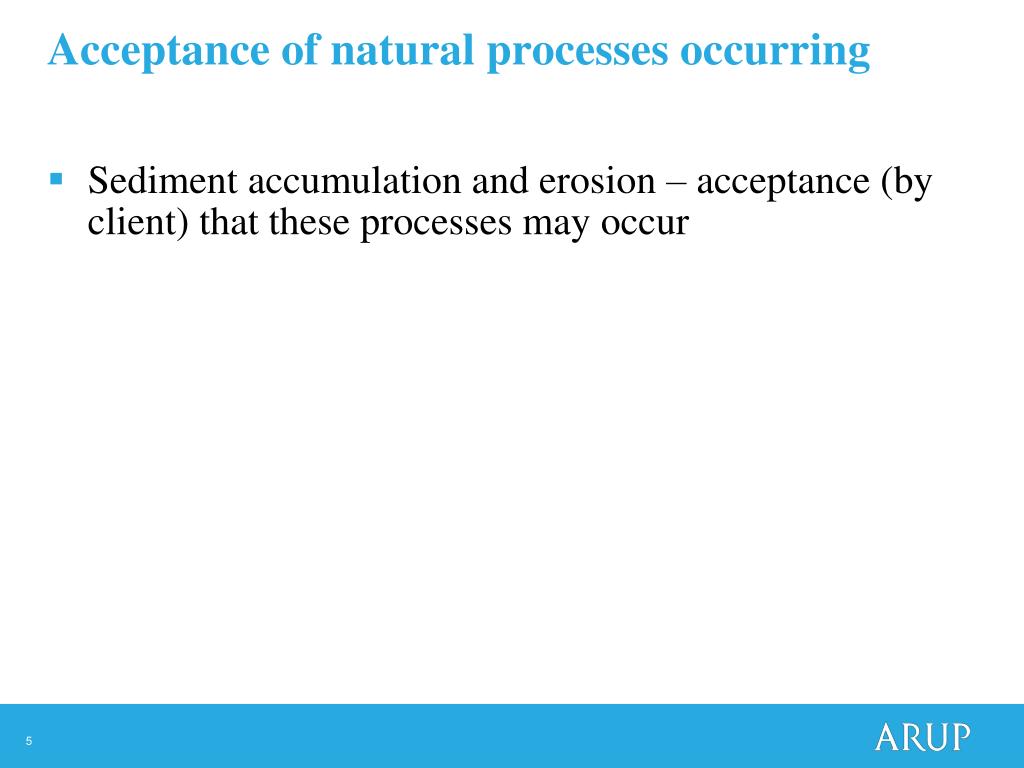 Acceptance of natural processes occurring

▪ Sediment accumulation and erosion – acceptance (by client) that these processes may occur

5

ARUP